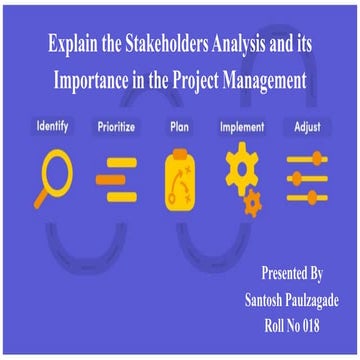 Explain the Stakeholders Analysis and its Importance in the Project Management

Identify

Prioritize

Plan

Implement

Adjust

Presented By
Santosh Paulzagade
Roll No 018